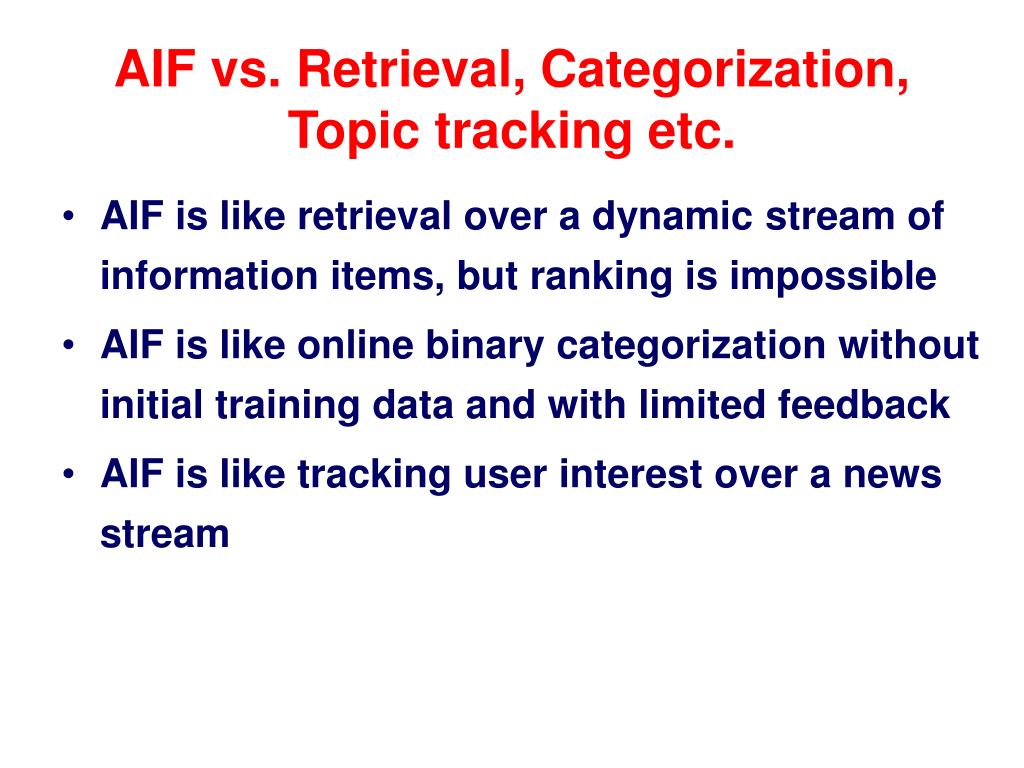 AIF vs. Retrieval, Categorization, Topic tracking etc.

• AIF is like retrieval over a dynamic stream of information items, but ranking is impossible

• AIF is like online binary categorization without initial training data and with limited feedback

• AIF is like tracking user interest over a news stream